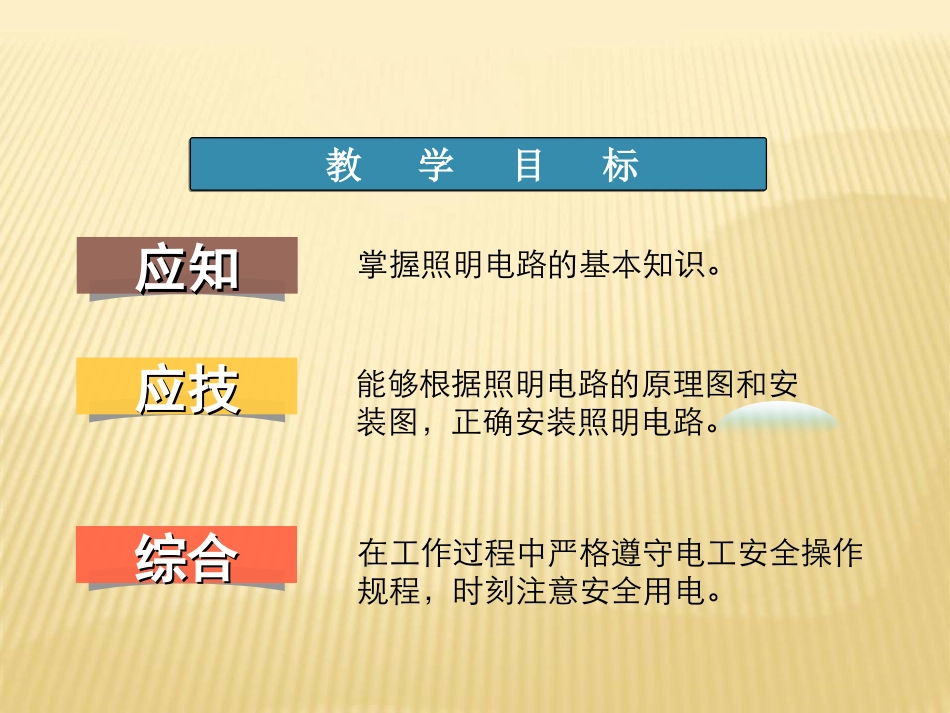 教 学 目 标

应知

掌握照明电路的基本知识。

应技

能够根据照明电路的原理图和安装图，正确安装照明电路。

综合

在工作过程中严格遵守电工安全操作规程，时刻注意安全用电。